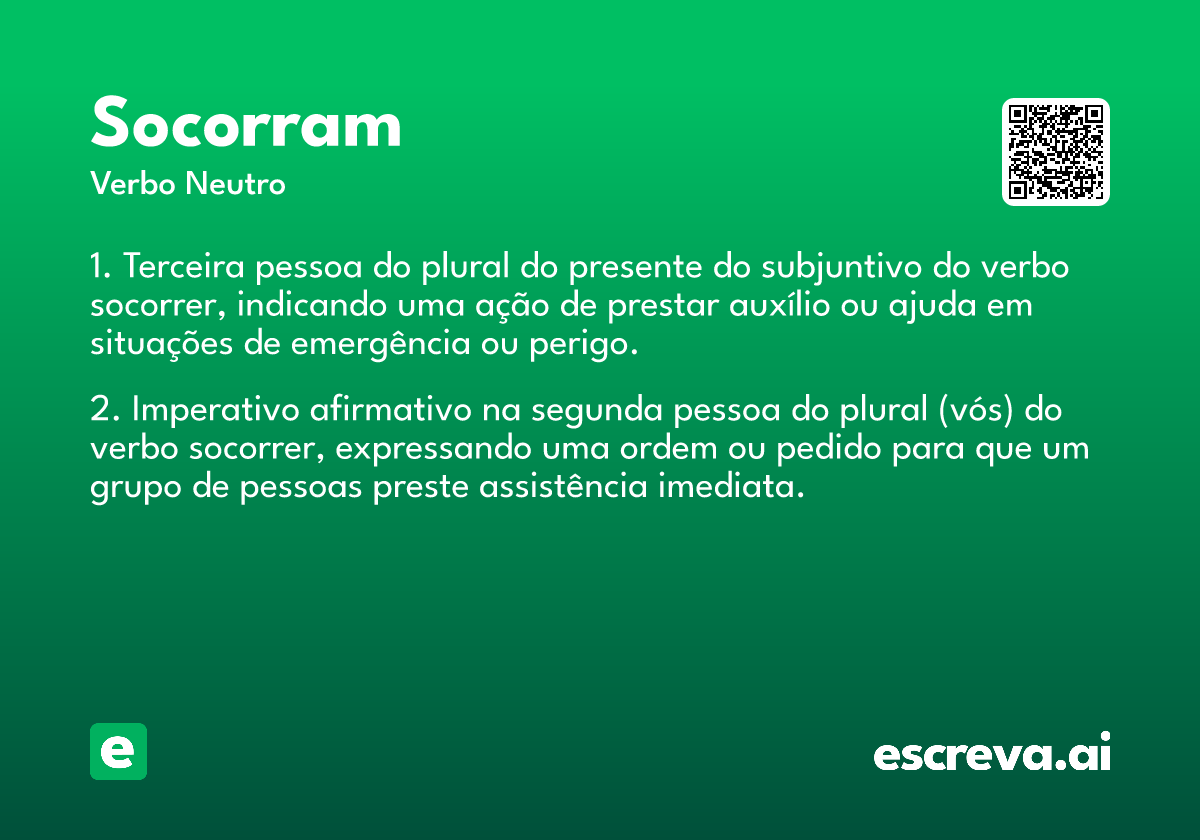 Socorram
Verbo Neutro

1. Terceira pessoa do plural do presente do subjuntivo do verbo socorrer, indicando uma ação de prestar auxílio ou ajuda em situações de emergência ou perigo.

2. Imperativo afirmativo na segunda pessoa do plural (vós) do verbo socorrer, expressando uma ordem ou pedido para que um grupo de pessoas preste assistência imediata.

e

escreva.ai